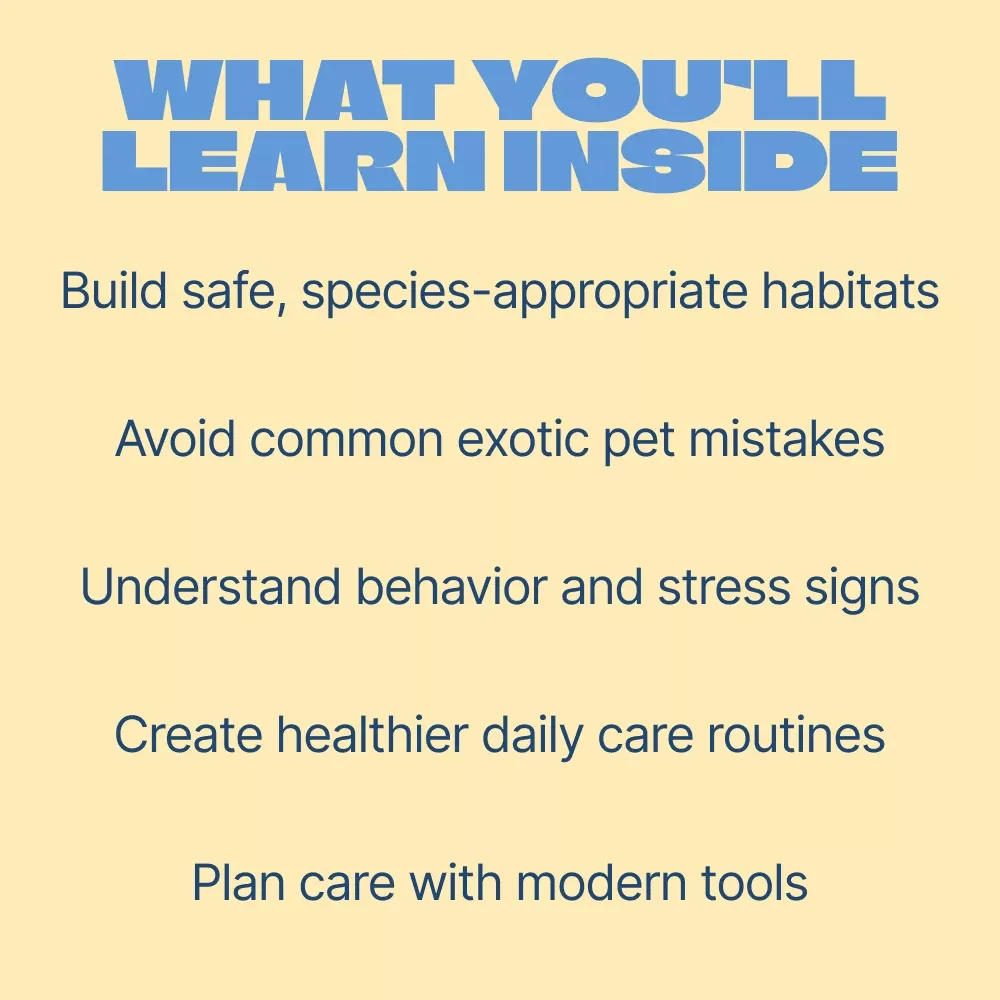 WHAT YOU'LL LEARN INSIDE

Build safe, species-appropriate habitats

Avoid common exotic pet mistakes

Understand behavior and stress signs

Create healthier daily care routines

Plan care with modern tools